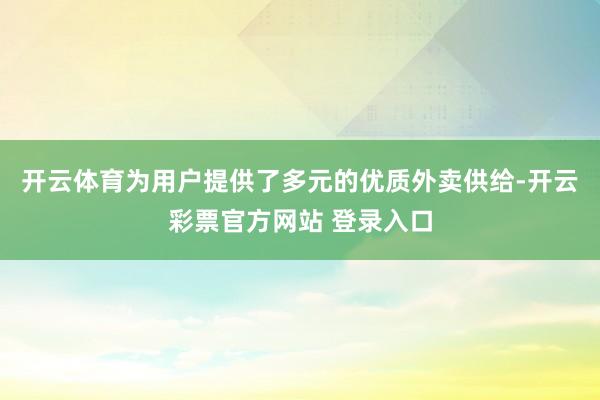 开云体育为用户提供了多元的优质外卖供给-开云彩票官方网站 登录入口